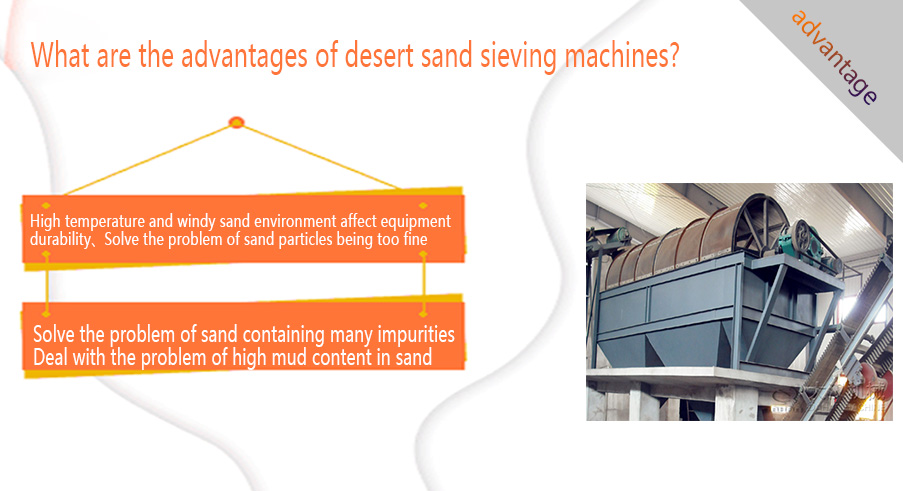 What are the advantages of desert sand sieving machines?

advantage

High temperature and windy sand environment affect equipment durability、Solve the problem of sand particles being too fine

Solve the problem of sand containing many impurities
Deal with the problem of high mud content in sand